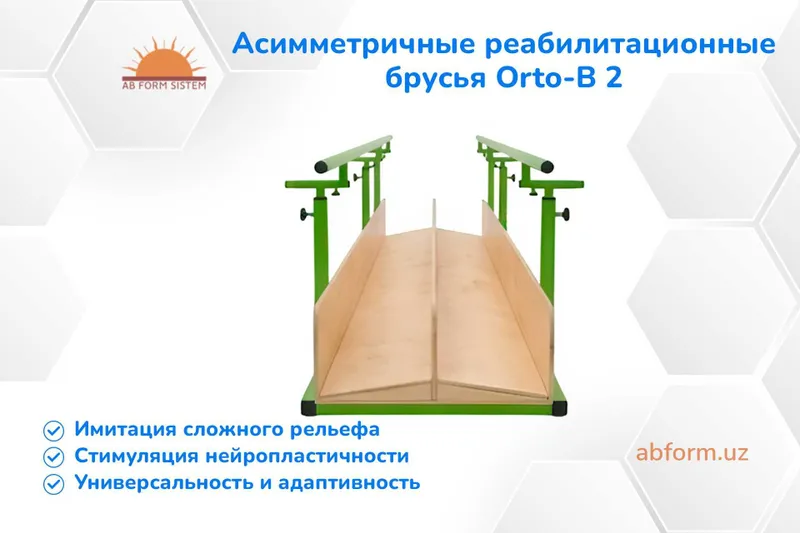 AB FORM SISTEM

Асимметричные реабилитационные брусья Orto-B 2

Имитация сложного рельефа
Стимуляция нейропластичности
Универсальность и адаптивность

abform.uz